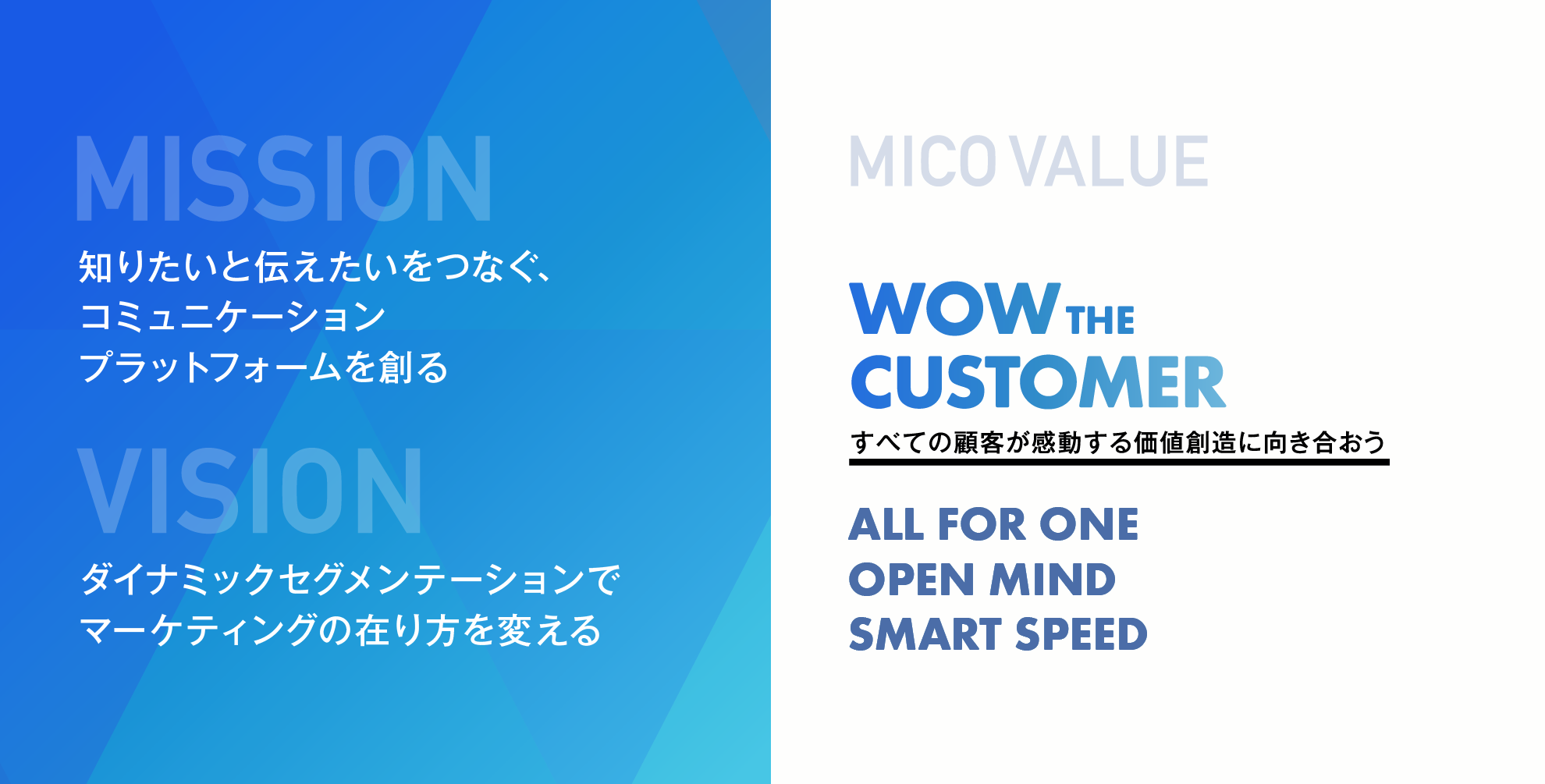 MISSION

知りたいと伝えたいをつなぐ、
コミュニケーション
プラットフォームを創る

VISION

ダイナミックセグメンテーションで
マーケティングの在り方を変える

MICO VALUE

WOW THE CUSTOMER

すべての顧客が感動する価値創造に向き合おう

ALL FOR ONE
OPEN MIND
SMART SPEED